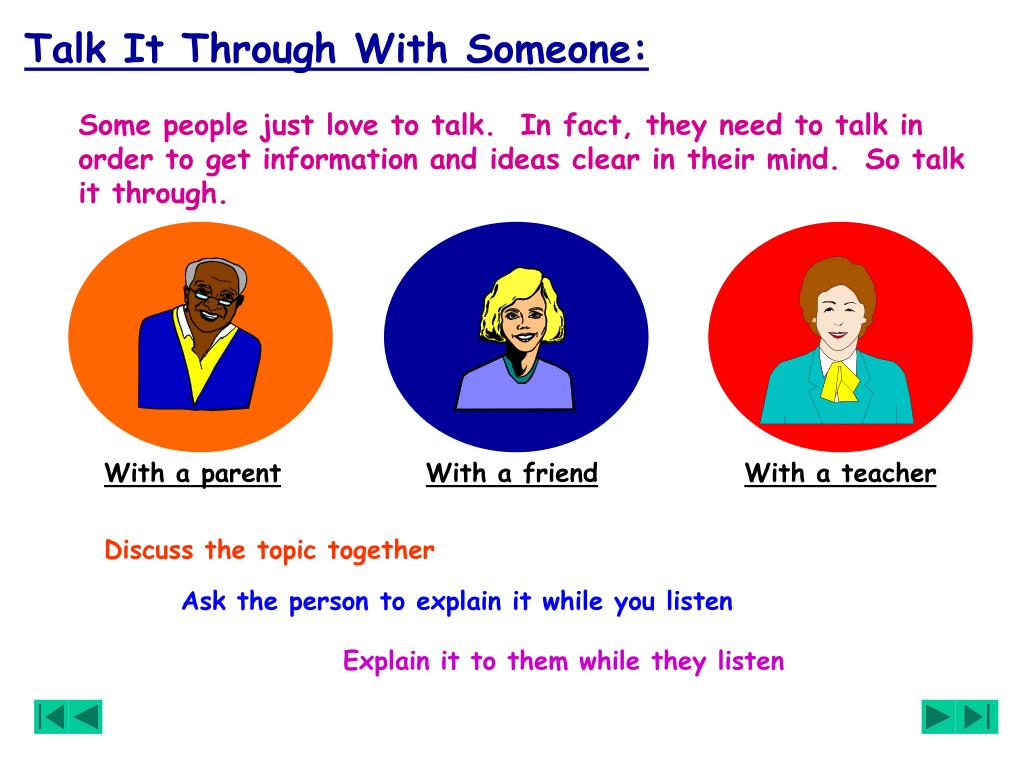 Talk It Through With Someone:

Some people just love to talk. In fact, they need to talk in order to get information and ideas clear in their mind. So talk it through.

With a parent

With a friend

With a teacher

Discuss the topic together

Ask the person to explain it while you listen

Explain it to them while they listen